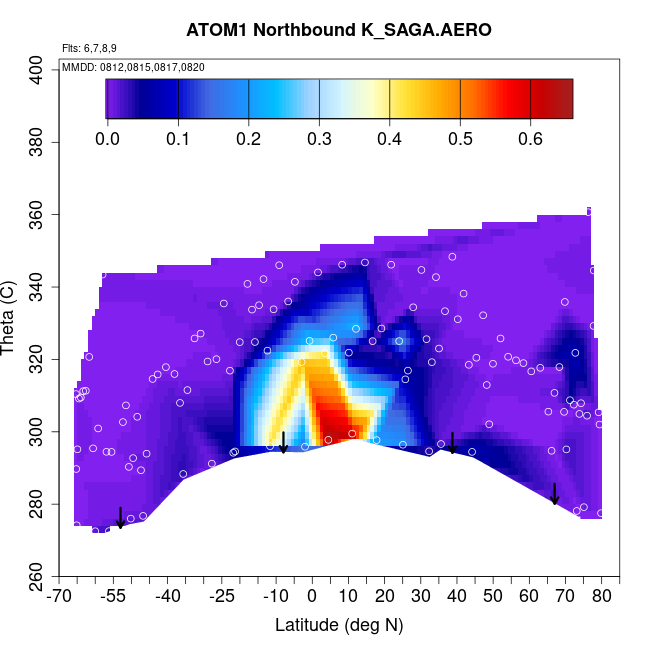 ATOM1 Northbound K_SAGA.AERO

Flts: 6,7,8,9

MMDD: 0812,0815,0817,0820

0.0 0.1 0.2 0.3 0.4 0.5 0.6

Theta (C)

400
380
360
340
320
300
280
260

-70 -55 -40 -25 -10 0 10 20 30 40 50 60 70 80

Latitude (deg N)